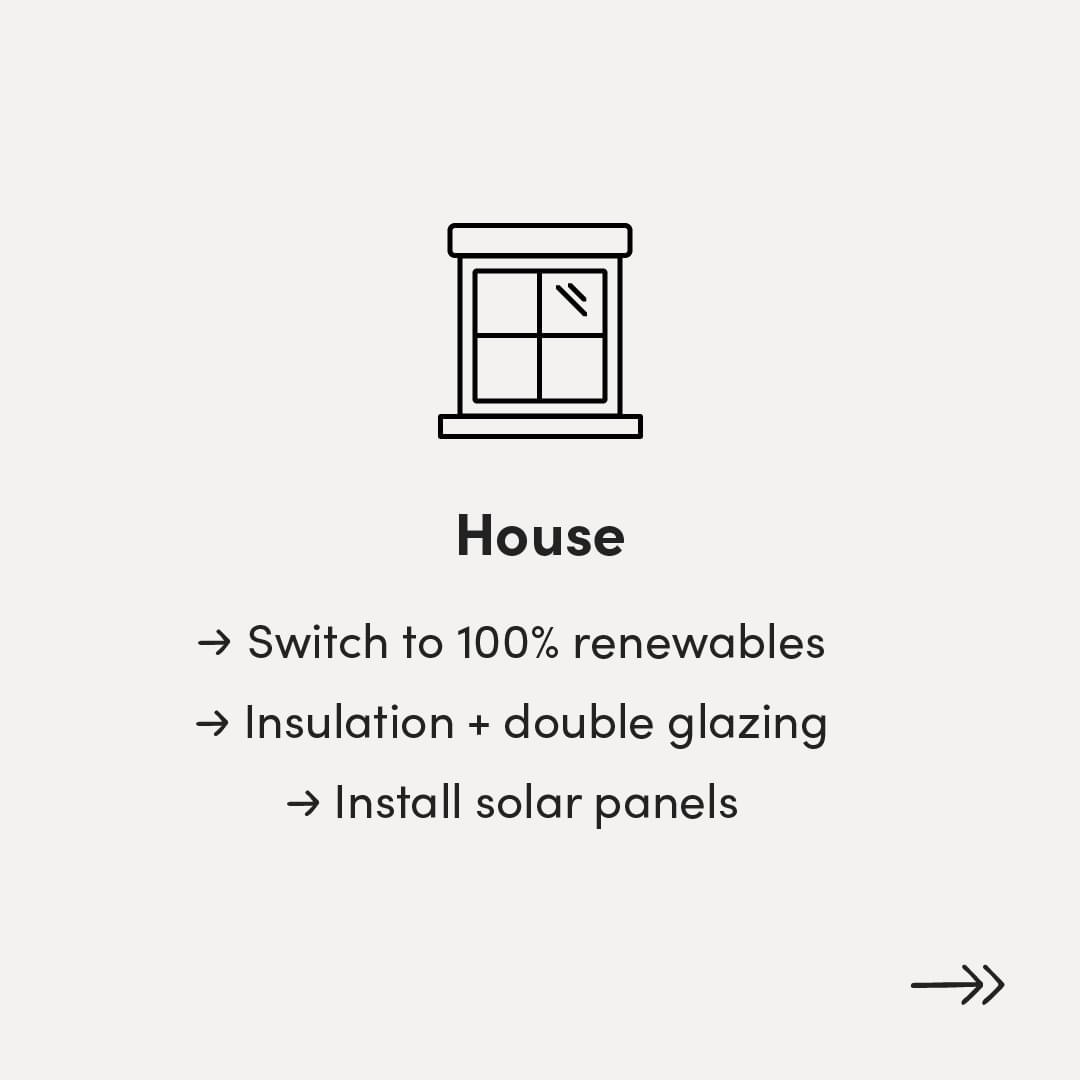 House

→ Switch to 100% renewables

→ Insulation + double glazing

→ Install solar panels